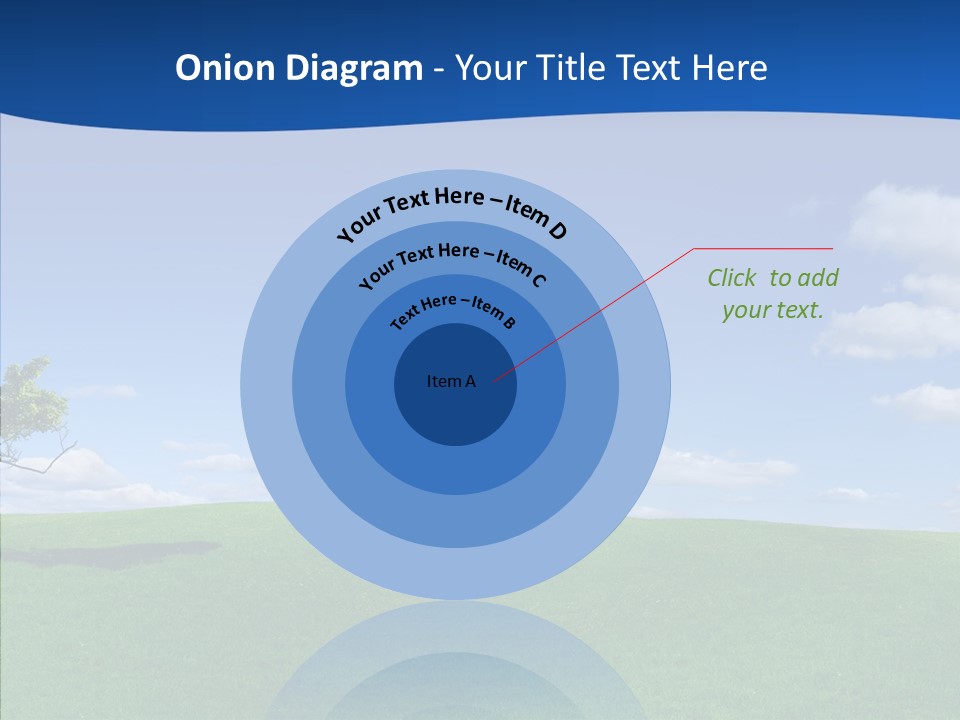 Onion Diagram - Your Title Text Here

Your Text Here – Item D

Your Text Here – Item C

Text Here – Item B

Item A

Click to add your text.